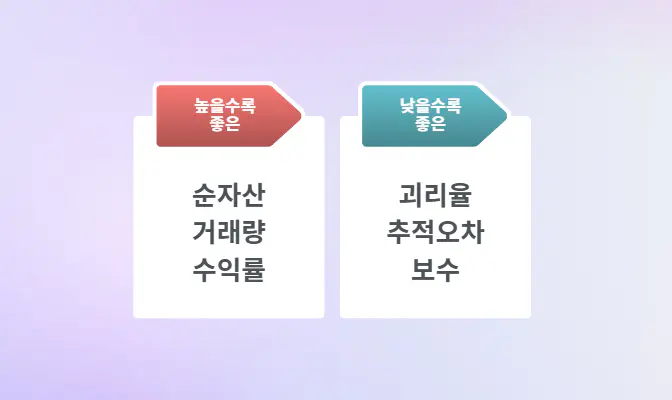 높을수록 좋은

순자산
거래량
수익률

낮을수록 좋은

괴리율
추적오차
보수